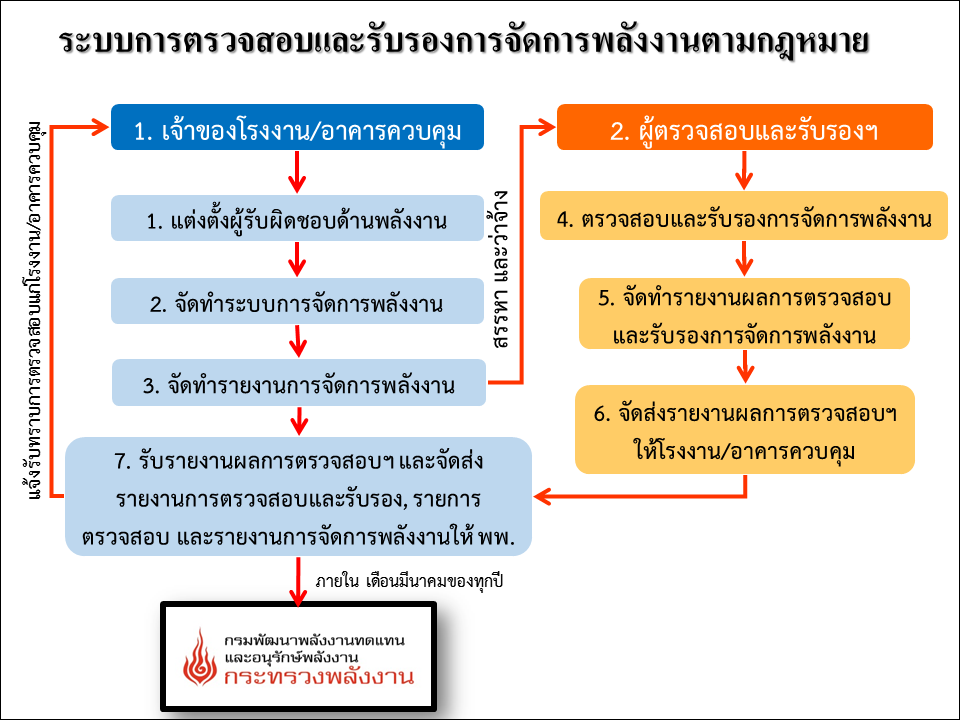 ระบบการตรวจสอบและรับรองการจัดการพลังงานตามกฎหมาย

แจ้งรับทราบการตรวจสอบแก่โรงงาน/อาคารควบคุม

1. เจ้าของโรงงาน/อาคารควบคุม

1. แต่งตั้งผู้รับผิดชอบด้านพลังงาน

2. จัดทำระบบการจัดการพลังงาน

3. จัดทำรายงานการจัดการพลังงาน

สรรหา และว่าจ้าง

2. ผู้ตรวจสอบและรับรองฯ

4. ตรวจสอบและรับรองการจัดการพลังงาน

5. จัดทำรายงานผลการตรวจสอบและรับรองการจัดการพลังงาน

6. จัดส่งรายงานผลการตรวจสอบฯ ให้โรงงาน/อาคารควบคุม

7. รับรายงานผลการตรวจสอบฯ และจัดส่งรายงานการตรวจสอบและรับรอง, รายการตรวจสอบ และรายงานการจัดการพลังงานให้ พพ.

ภายใน เดือนมีนาคมของทุกปี

กรมพัฒนาพลังงานทดแทนและอนุรักษ์พลังงาน
กระทรวงพลังงาน